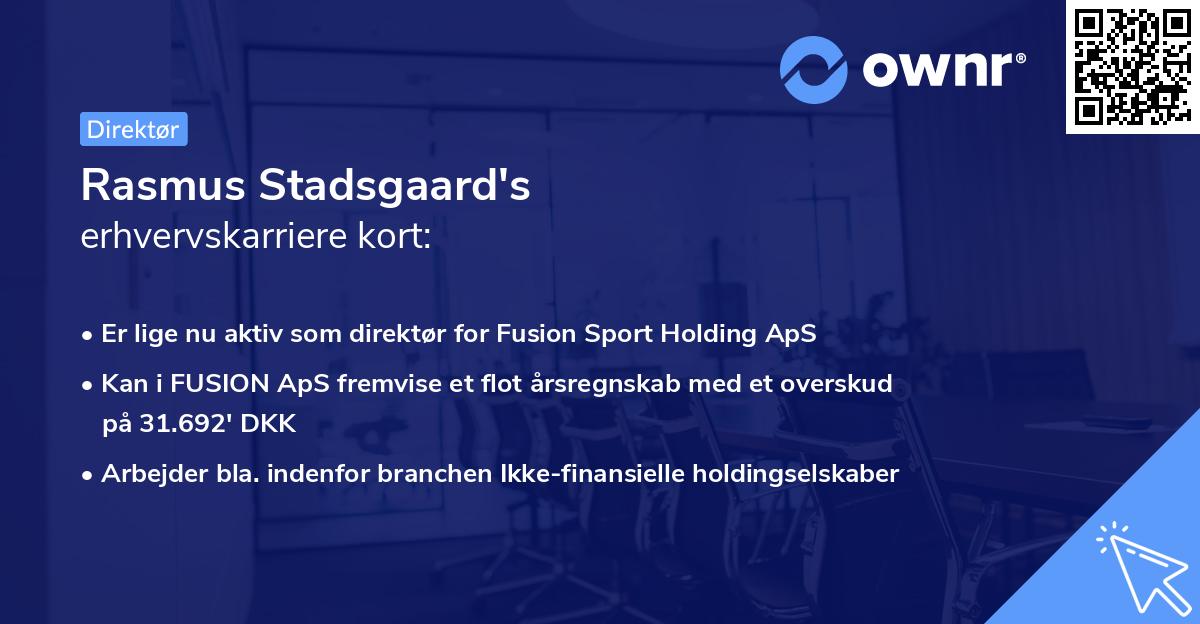 ownr®

Direktør

Rasmus Stadsgaard's
erhvervskarriere kort:

• Er lige nu aktiv som direktør for Fusion Sport Holding ApS
• Kan i FUSION ApS fremvise et flot årsregnskab med et overskud på 31.692' DKK
• Arbejder bla. indenfor branchen Ikke-finansielle holdingselskaber